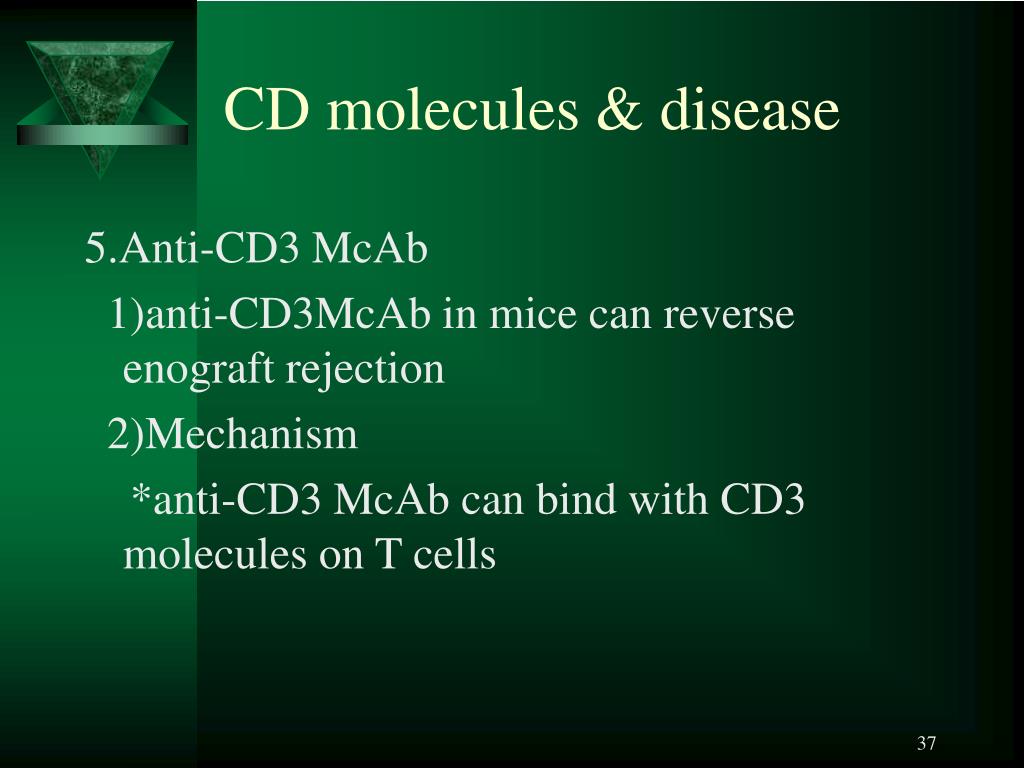 CD molecules & disease

5.Anti-CD3 McAb

1)anti-CD3McAb in mice can reverse enograft rejection

2)Mechanism

*anti-CD3 McAb can bind with CD3 molecules on T cells

37